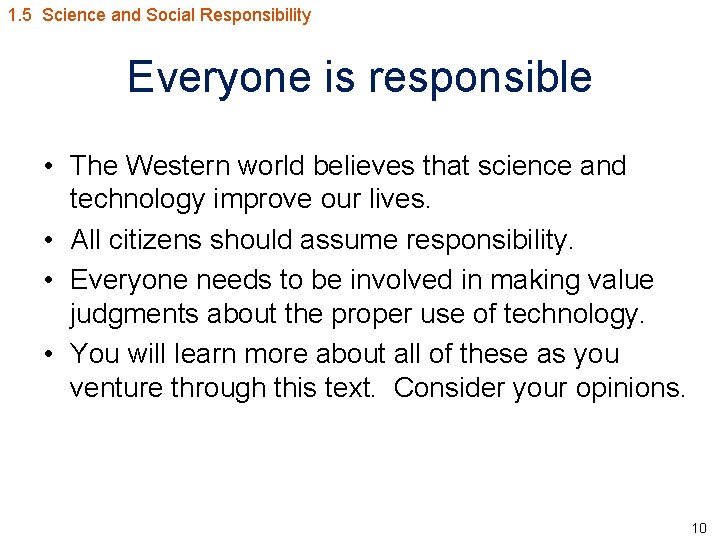 1.5 Science and Social Responsibility

Everyone is responsible

• The Western world believes that science and technology improve our lives.
• All citizens should assume responsibility.
• Everyone needs to be involved in making value judgments about the proper use of technology.
• You will learn more about all of these as you venture through this text. Consider your opinions.

10